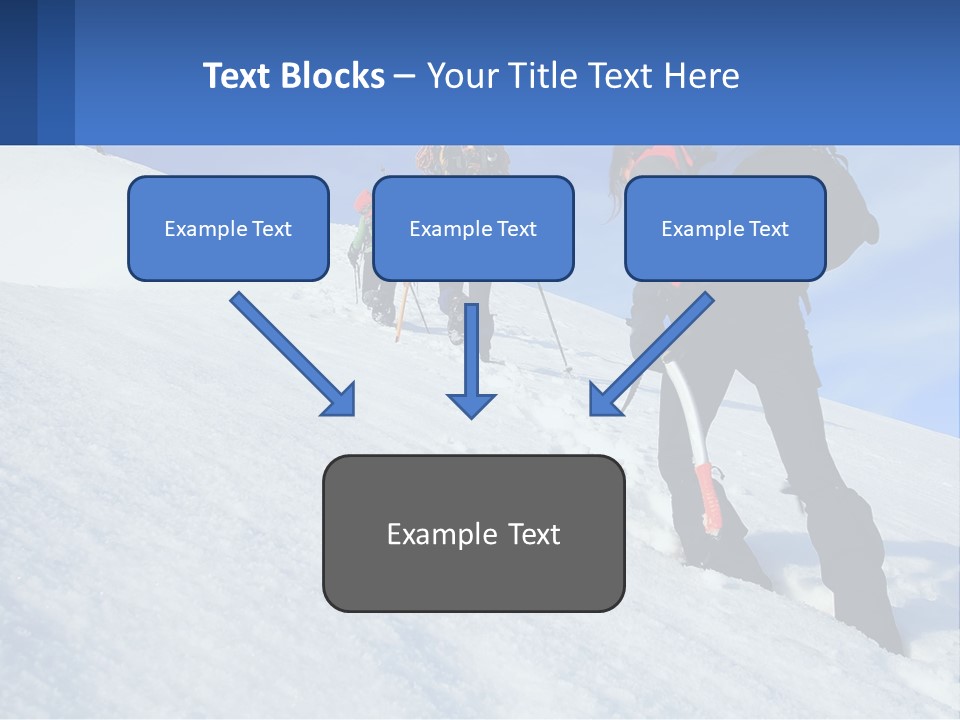 Text Blocks – Your Title Text Here

Example Text

Example Text

Example Text

Example Text